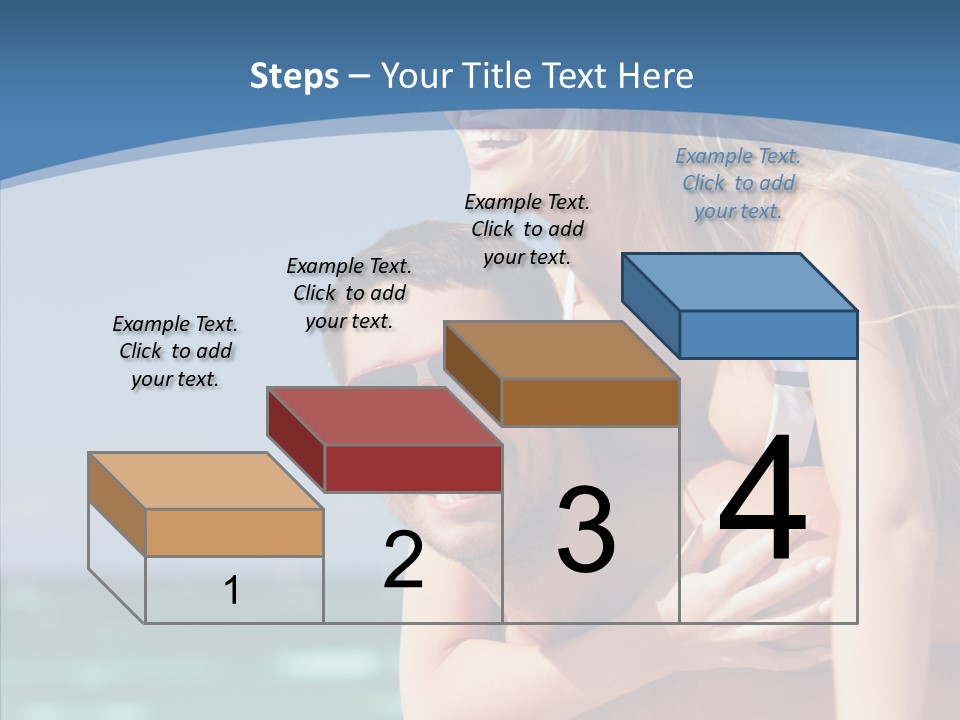 Steps – Your Title Text Here

Example Text. Click to add your text.

Example Text. Click to add your text.

Example Text. Click to add your text.

Example Text. Click to add your text.

1

2

3

4